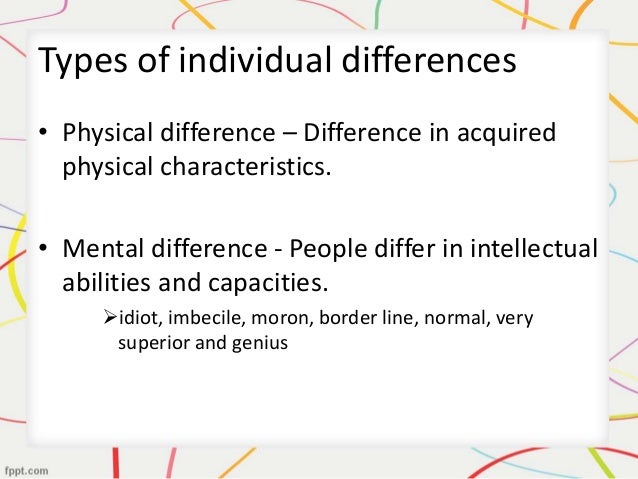 Types of individual differences

• Physical difference – Difference in acquired physical characteristics.

• Mental difference - People differ in intellectual abilities and capacities.

➢idiot, imbecile, moron, border line, normal, very superior and genius

fppt.com